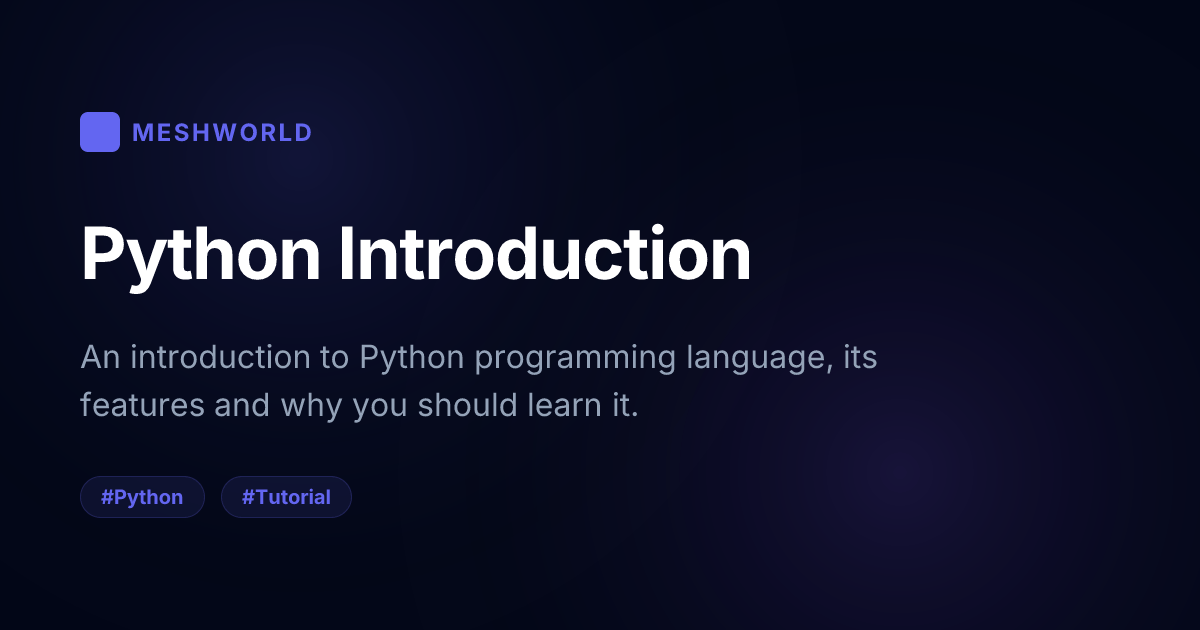 MESHWORLD

Python Introduction

An introduction to Python programming language, its features and why you should learn it.

#Python #Tutorial